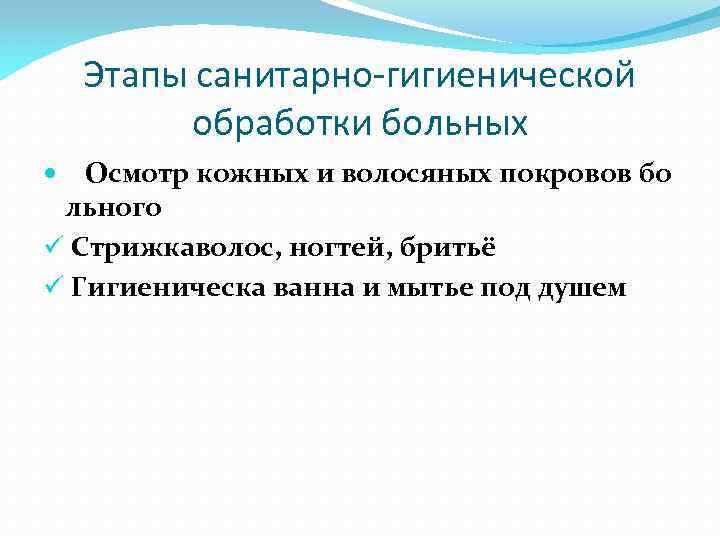 Этапы санитарно-гигиенической обработки больных

• Осмотр кожных и волосяных покровов бо льного

✓ Стрижкаволос, ногтей, бритьё

✓ Гигиеническа ванна и мытье под душем